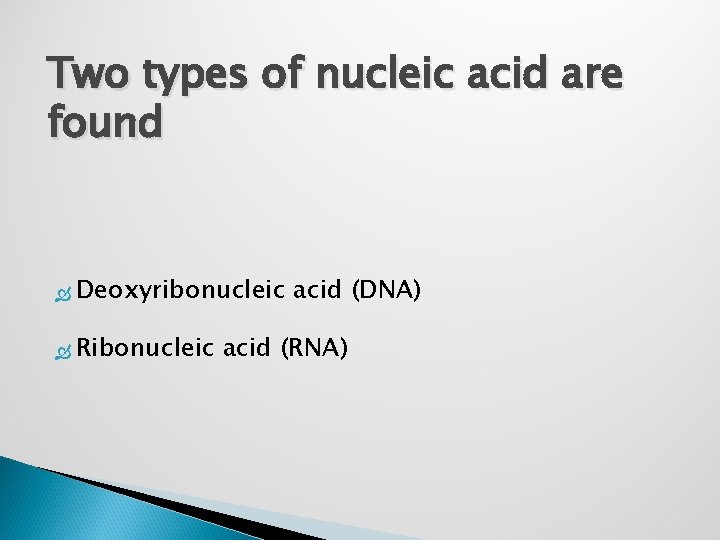 Two types of nucleic acid are found

Deoxyribonucleic acid (DNA)

Ribonucleic acid (RNA)